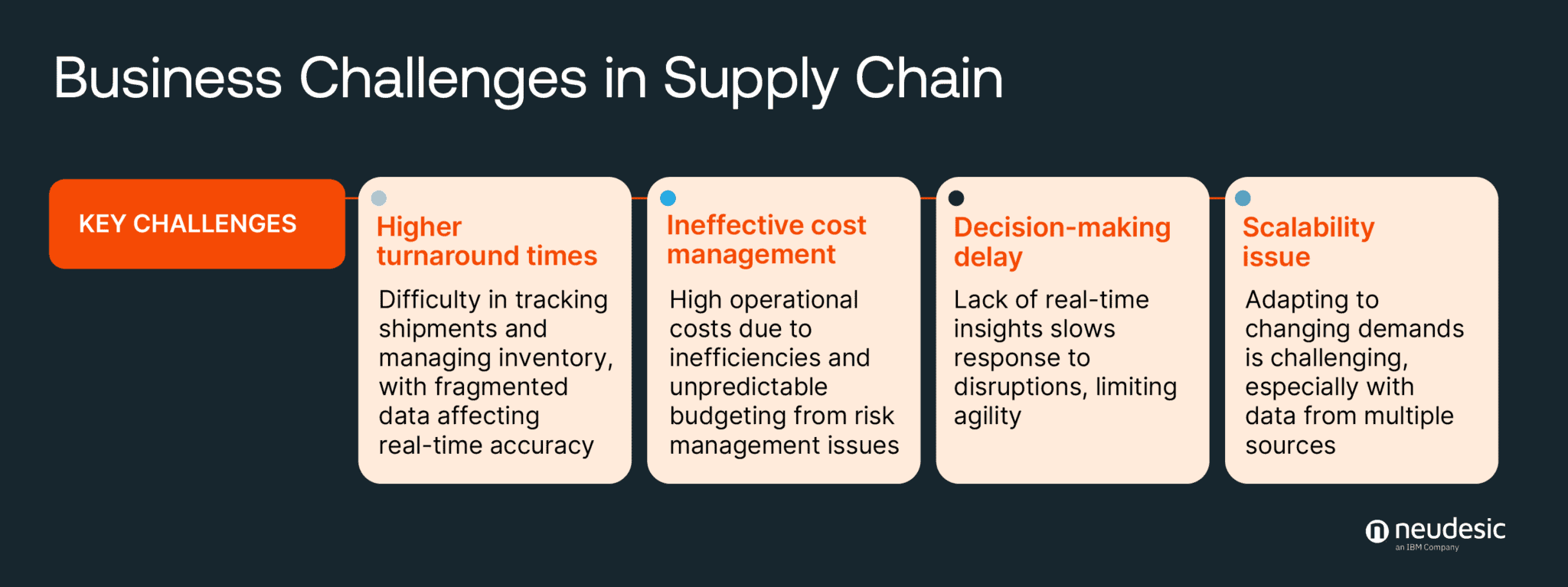 Business Challenges in Supply Chain

KEY CHALLENGES

Higher turnaround times

Difficulty in tracking shipments and managing inventory, with fragmented data affecting real-time accuracy

Ineffective cost management

High operational costs due to inefficiencies and unpredictable budgeting from risk management issues

Decision-making delay

Lack of real-time insights slows response to disruptions, limiting agility

Scalability issue

Adapting to changing demands is challenging, especially with data from multiple sources

neudesic
an IBM Company